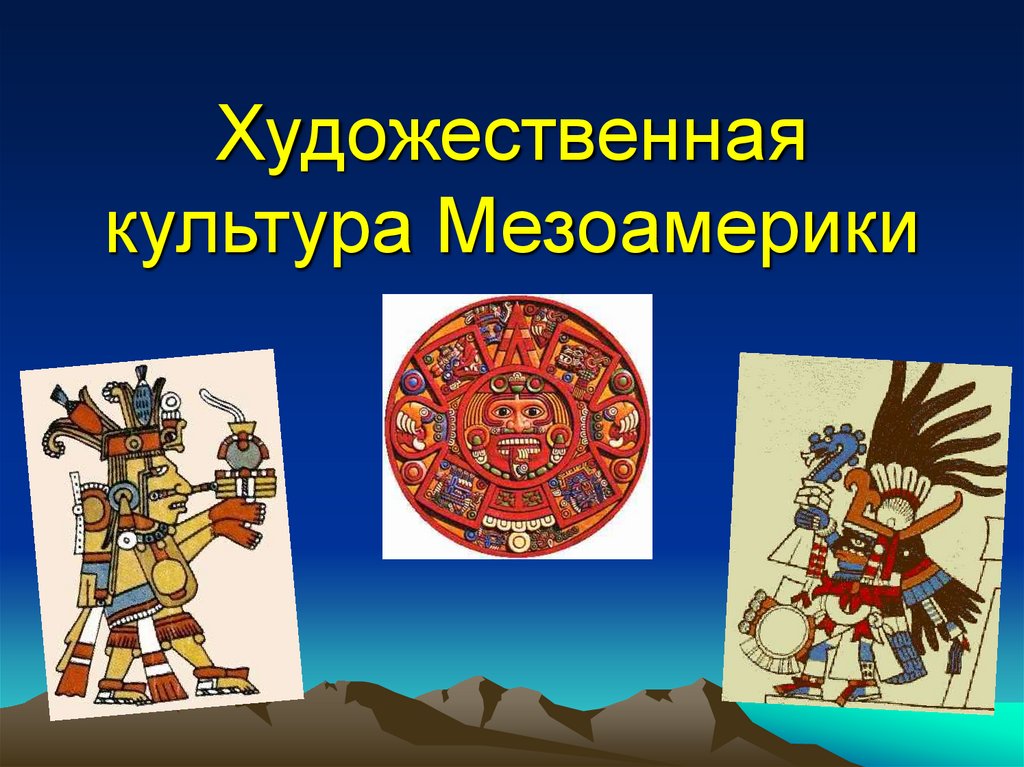 Художественная культура Мезоамерики